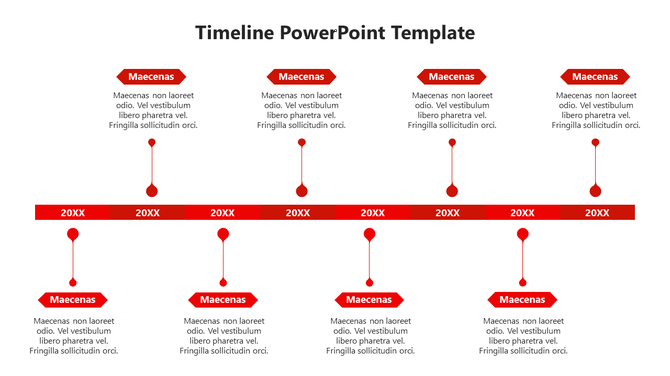 Timeline PowerPoint Template

Maecenas

Maecenas non laoreet odio. Vel vestibulum libero pharetra vel. Fringilla sollicitudin orci.

Maecenas

Maecenas non laoreet odio. Vel vestibulum libero pharetra vel. Fringilla sollicitudin orci.

Maecenas

Maecenas non laoreet odio. Vel vestibulum libero pharetra vel. Fringilla sollicitudin orci.

Maecenas

Maecenas non laoreet odio. Vel vestibulum libero pharetra vel. Fringilla sollicitudin orci.

20XX 20XX 20XX 20XX 20XX 20XX 20XX 20XX

Maecenas

Maecenas non laoreet odio. Vel vestibulum libero pharetra vel. Fringilla sollicitudin orci.

Maecenas

Maecenas non laoreet odio. Vel vestibulum libero pharetra vel. Fringilla sollicitudin orci.

Maecenas

Maecenas non laoreet odio. Vel vestibulum libero pharetra vel. Fringilla sollicitudin orci.

Maecenas

Maecenas non laoreet odio. Vel vestibulum libero pharetra vel. Fringilla sollicitudin orci.